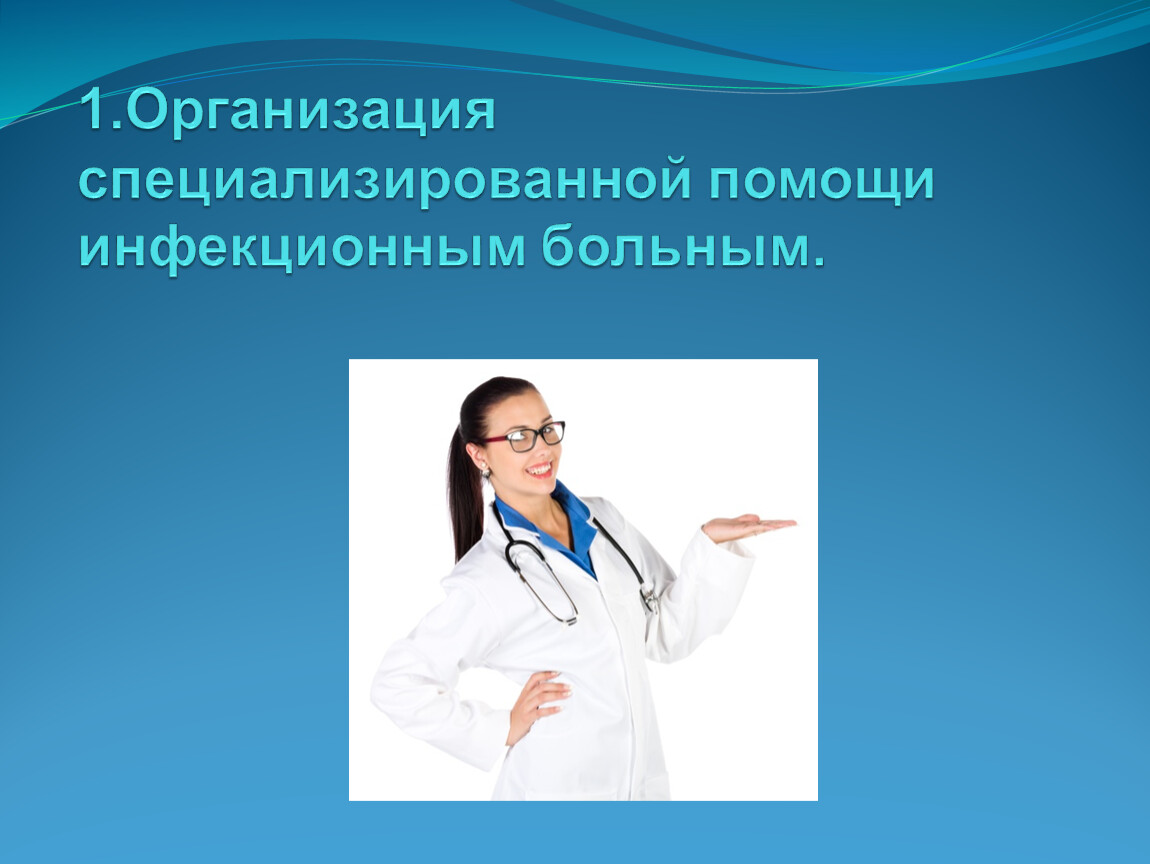 1.Организация специализированной помощи инфекционным больным.